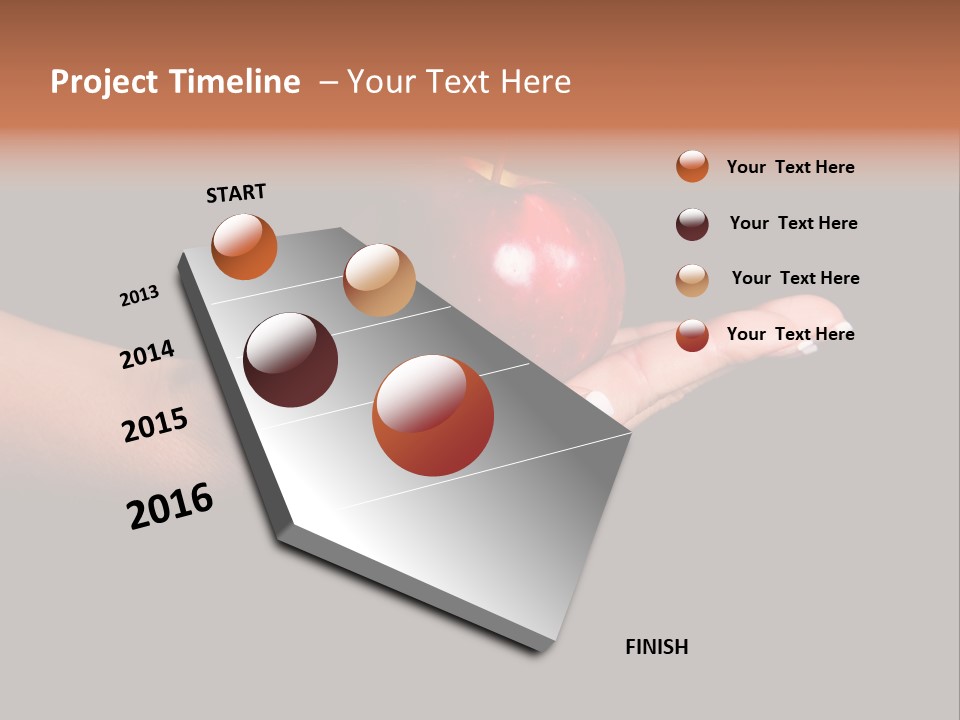 Project Timeline – Your Text Here

START

2013

2014

2015

2016

FINISH

Your Text Here

Your Text Here

Your Text Here

Your Text Here